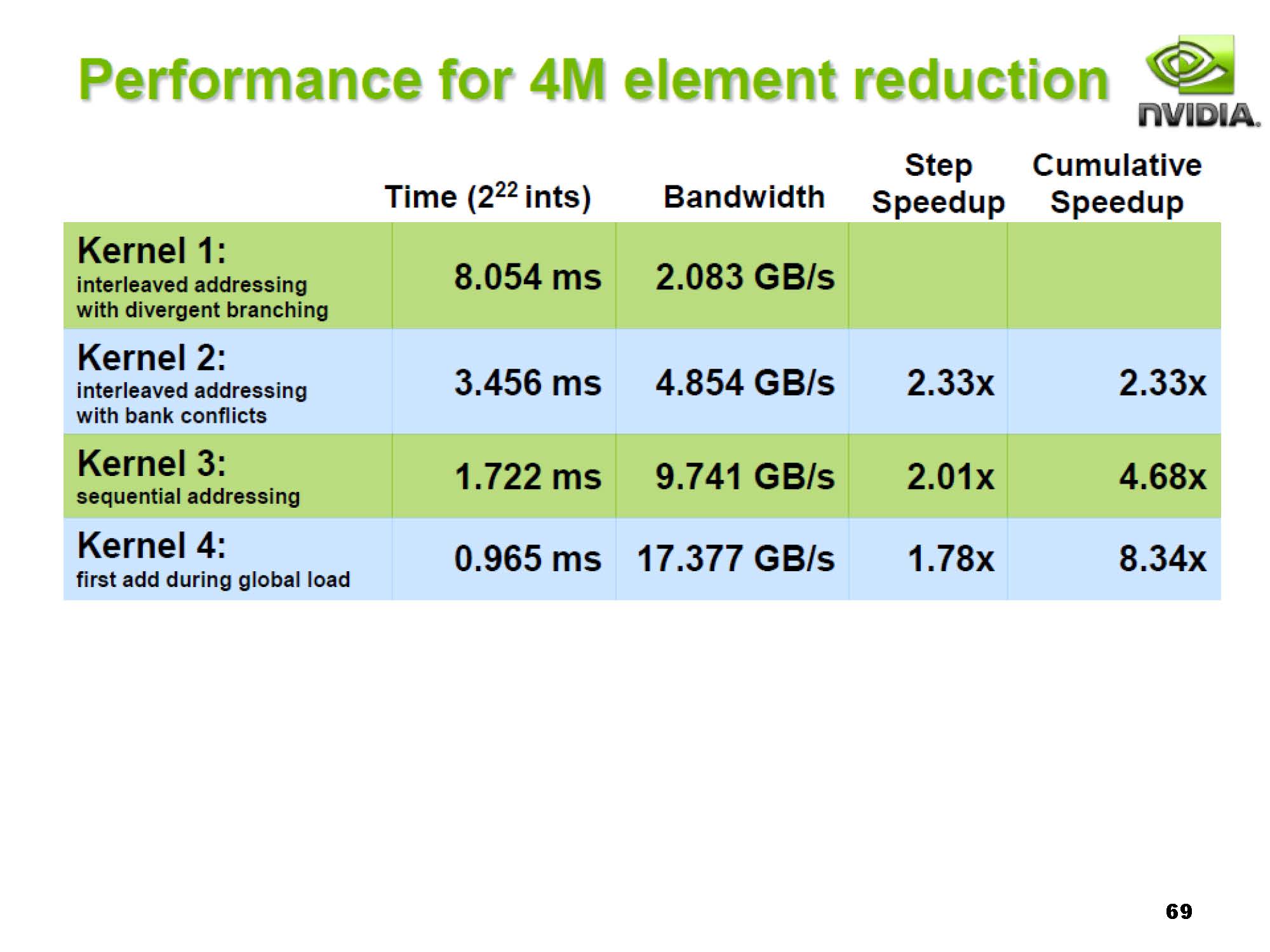 Performance for 4M element reduction

NVIDIA.

| | Time ($2^{22}$ ints) | Bandwidth | Step Speedup | Cumulative Speedup |
|---|---|---|---|---|
| Kernel 1: interleaved addressing with divergent branching | 8.054 ms | 2.083 GB/s | | |
| Kernel 2: interleaved addressing with bank conflicts | 3.456 ms | 4.854 GB/s | 2.33x | 2.33x |
| Kernel 3: sequential addressing | 1.722 ms | 9.741 GB/s | 2.01x | 4.68x |
| Kernel 4: first add during global load | 0.965 ms | 17.377 GB/s | 1.78x | 8.34x |

69